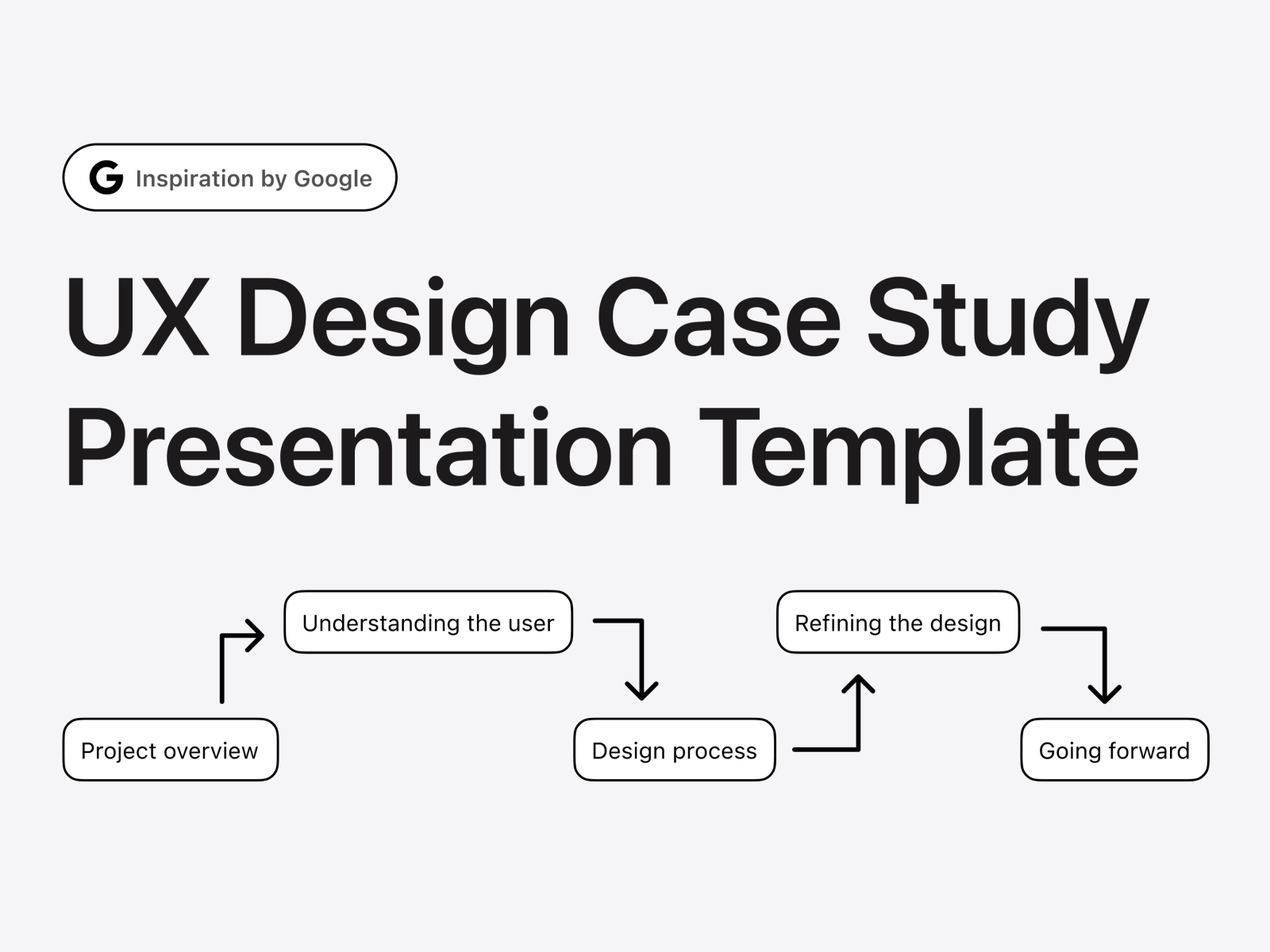 Inspiration by Google

UX Design Case Study Presentation Template

Project overview

Understanding the user

Design process

Refining the design

Going forward